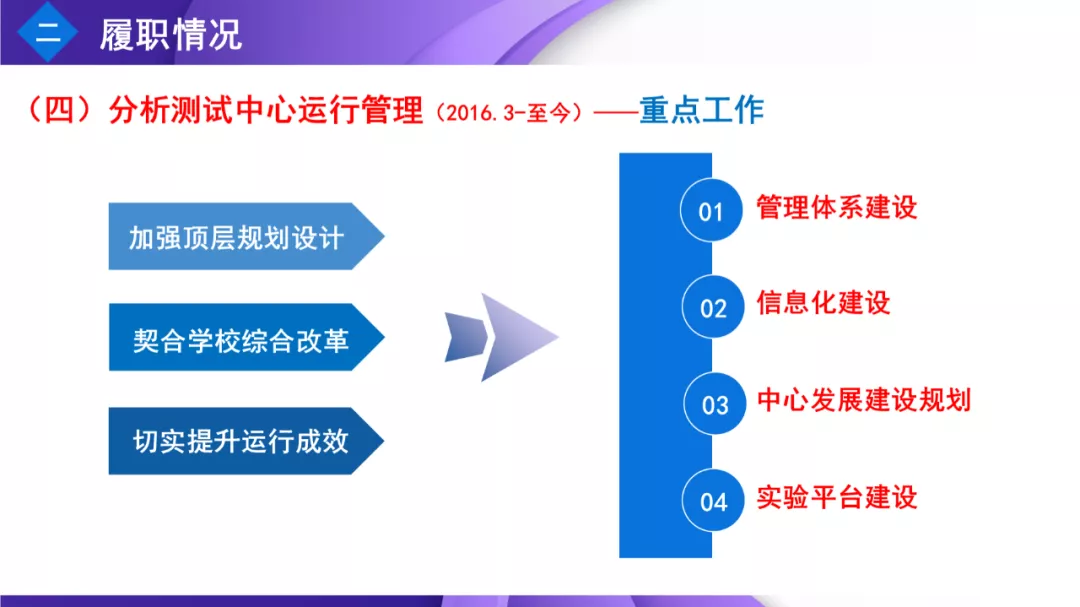 二 履职情况

（四）分析测试中心运行管理（2016.3-至今）——重点工作

加强顶层规划设计

契合学校综合改革

切实提升运行成效

01 管理体系建设

02 信息化建设

03 中心发展建设规划

04 实验平台建设